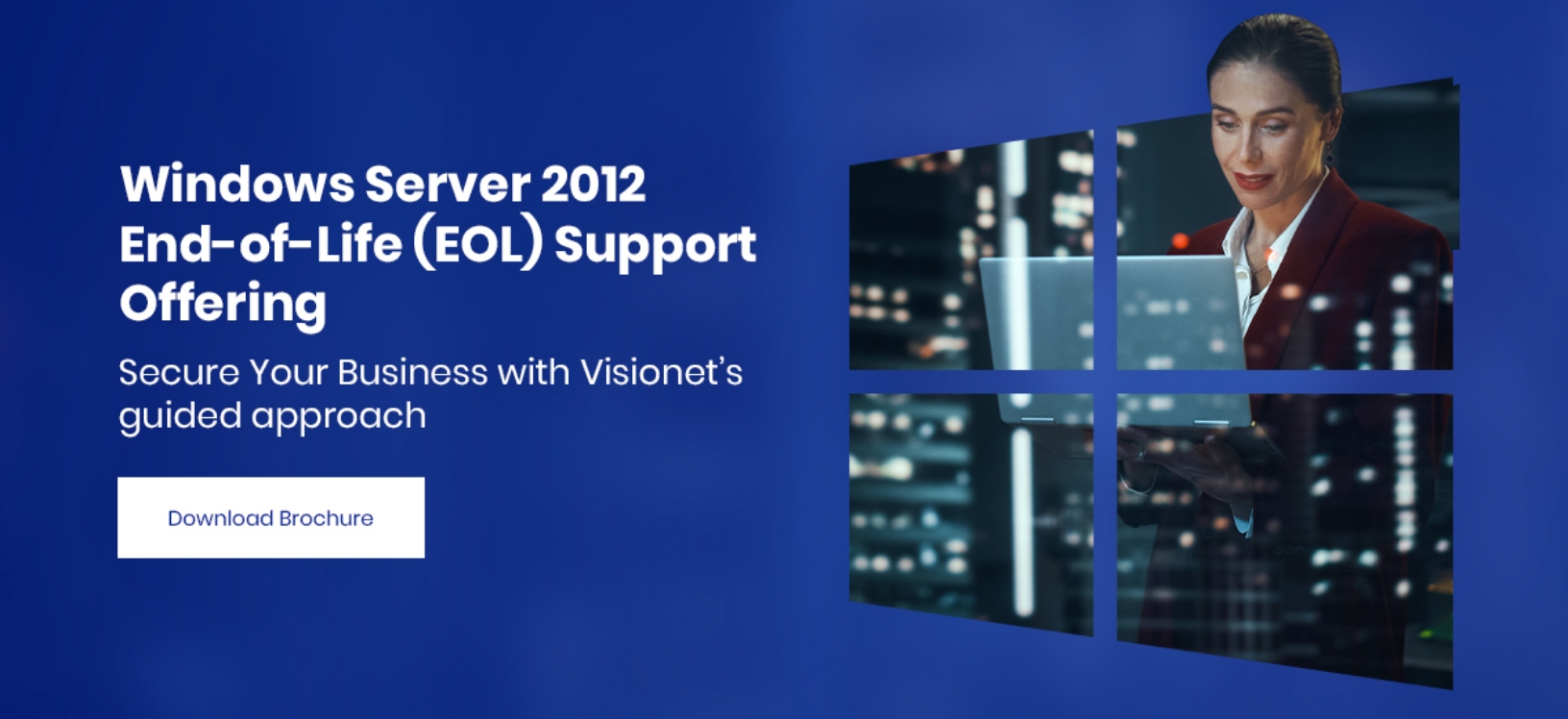 Windows Server 2012 End-of-Life (EOL) Support Offering

Secure Your Business with Visionet's guided approach

Download Brochure